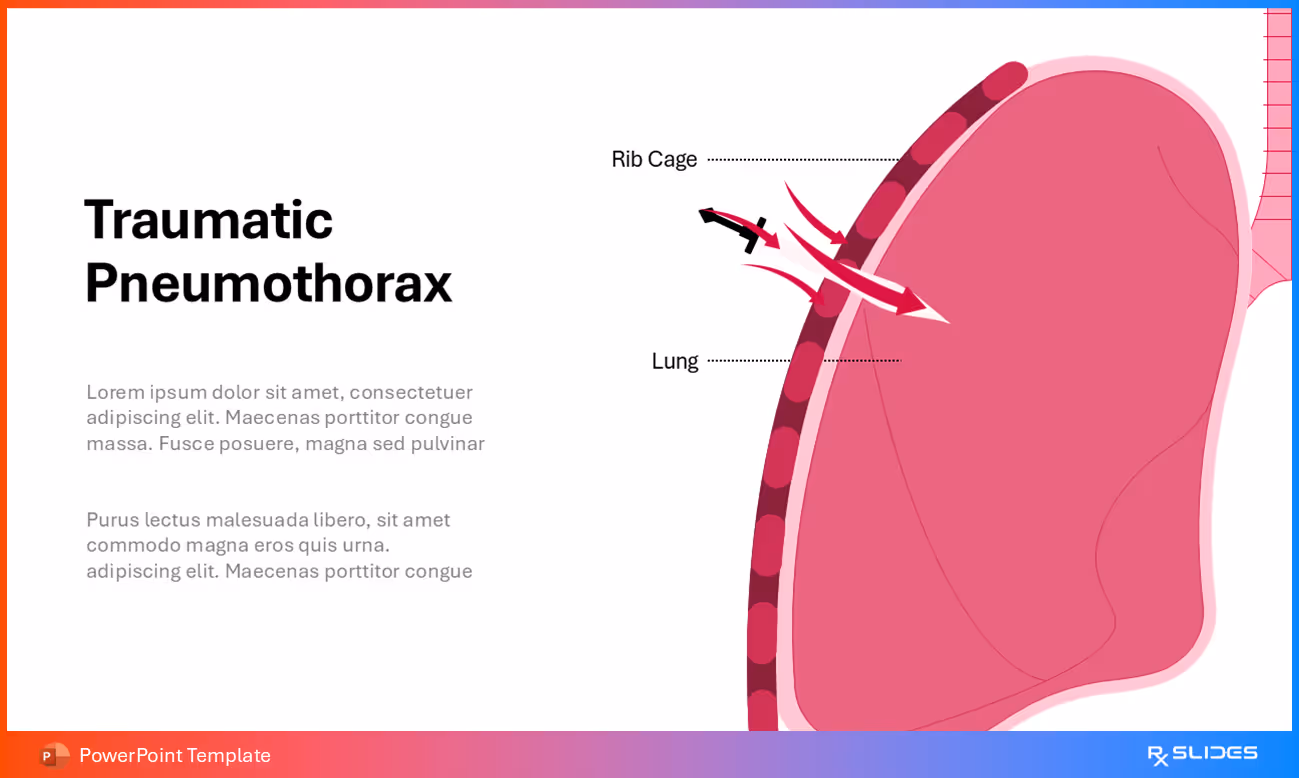 Traumatic Pneumothorax

Lorem ipsum dolor sit amet, consectetuer adipiscing elit. Maecenas porttitor congue massa. Fusce posuere, magna sed pulvinar

Purus lectus malesuada libero, sit amet commodo magna eros quis urna. adipiscing elit. Maecenas porttitor congue

Rib Cage

Lung

PowerPoint Template

RX SLIDES